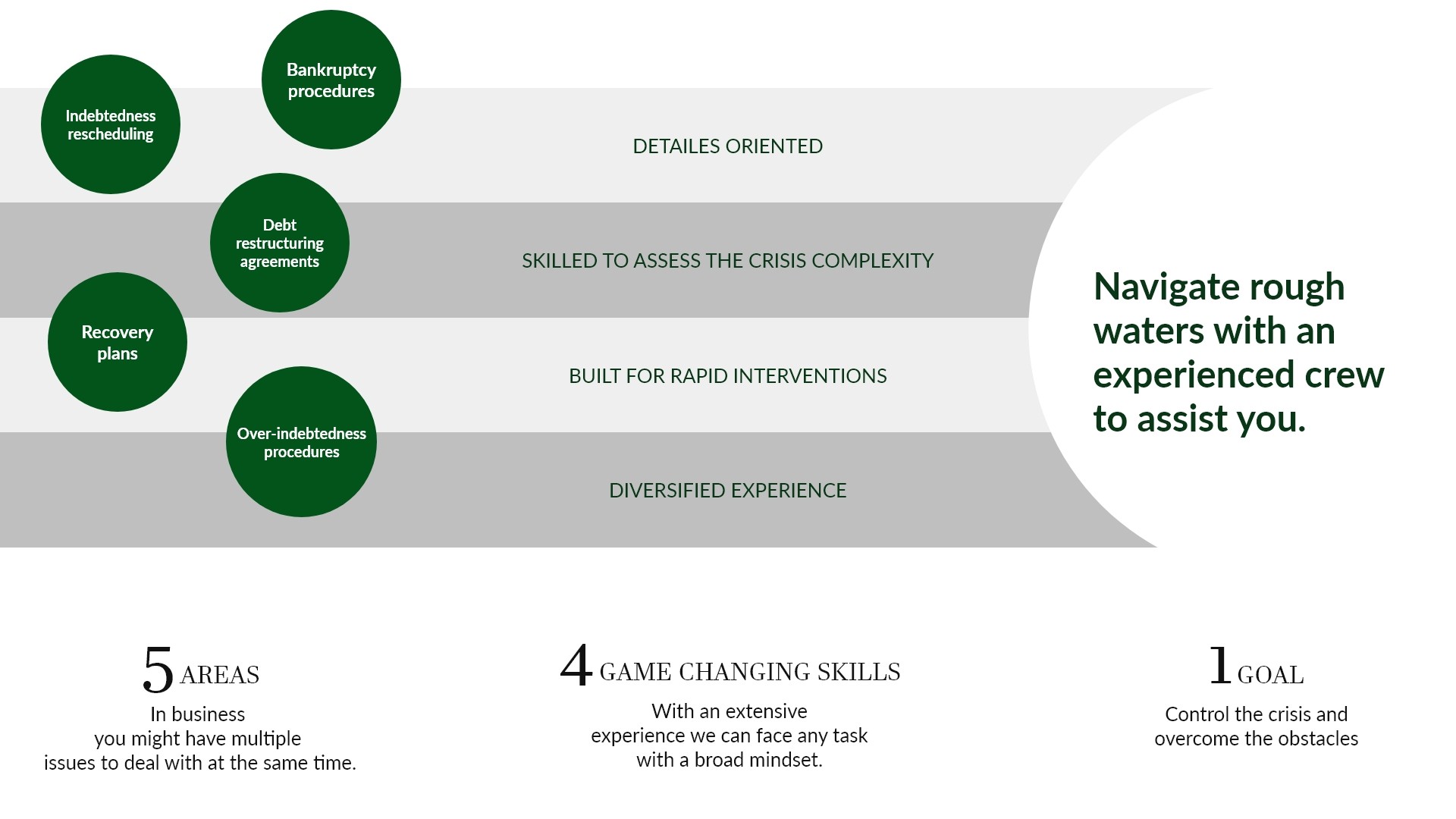 Indebtedness rescheduling

Bankruptcy procedures

Debt restructuring agreements

Recovery plans

Over-indebtedness procedures

DETAILES ORIENTED

SKILLED TO ASSESS THE CRISIS COMPLEXITY

BUILT FOR RAPID INTERVENTIONS

DIVERSIFIED EXPERIENCE

Navigate rough waters with an experienced crew to assist you.

5 AREAS

In business you might have multiple issues to deal with at the same time.

4 GAME CHANGING SKILLS

With an extensive experience we can face any task with a broad mindset.

1 GOAL

Control the crisis and overcome the obstacles